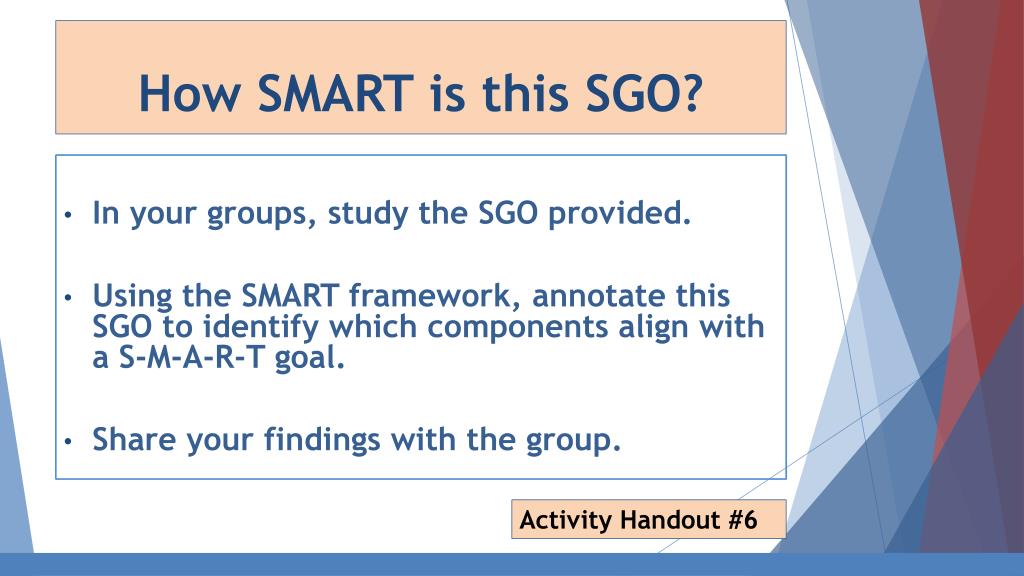 How SMART is this SGO?

• In your groups, study the SGO provided.

• Using the SMART framework, annotate this SGO to identify which components align with a S-M-A-R-T goal.

• Share your findings with the group.

Activity Handout #6